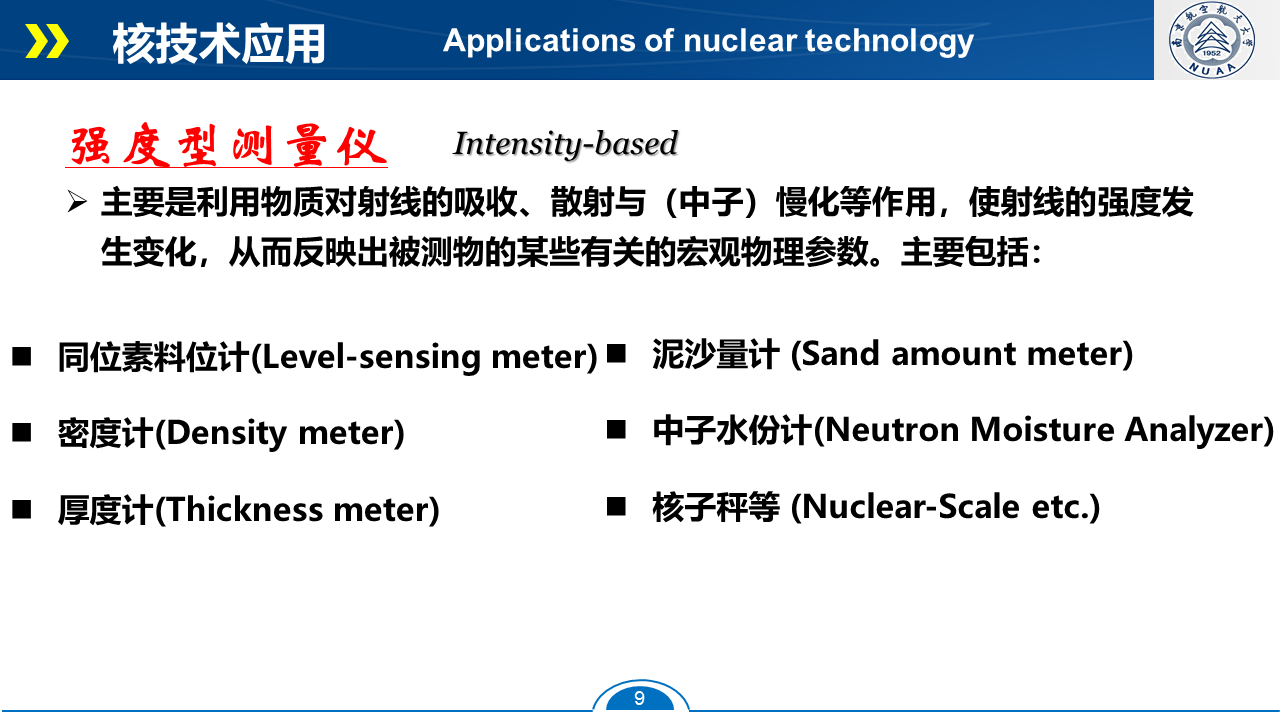 核技术应用 Applications of nuclear technology

南京航空航天大学 1952 NUAA

强度型测量仪 Intensity-based

➢ 主要是利用物质对射线的吸收、散射与（中子）慢化等作用，使射线的强度发生变化，从而反映出被测物的某些有关的宏观物理参数。主要包括：

■ 同位素料位计(Level-sensing meter)

■ 密度计(Density meter)

■ 厚度计(Thickness meter)

■ 泥沙量计 (Sand amount meter)

■ 中子水份计(Neutron Moisture Analyzer)

■ 核子秤等 (Nuclear-Scale etc.)

9